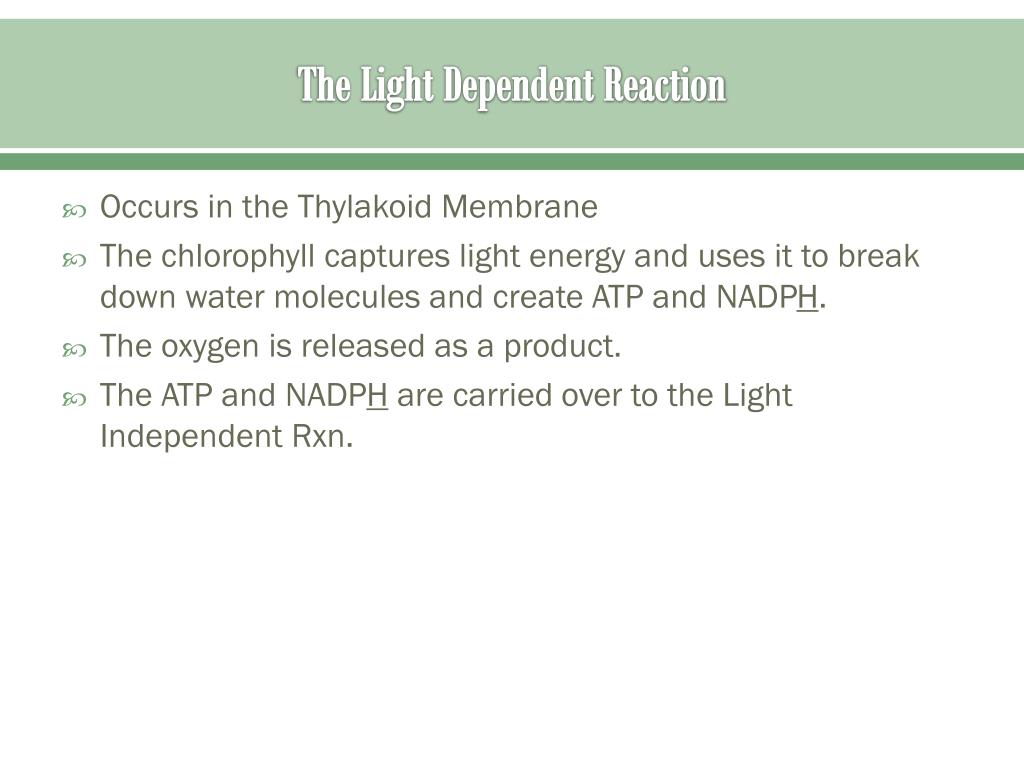 The Light Dependent Reaction

Occurs in the Thylakoid Membrane

The chlorophyll captures light energy and uses it to break down water molecules and create ATP and NADPH.

The oxygen is released as a product.

The ATP and NADPH are carried over to the Light Independent Rxn.